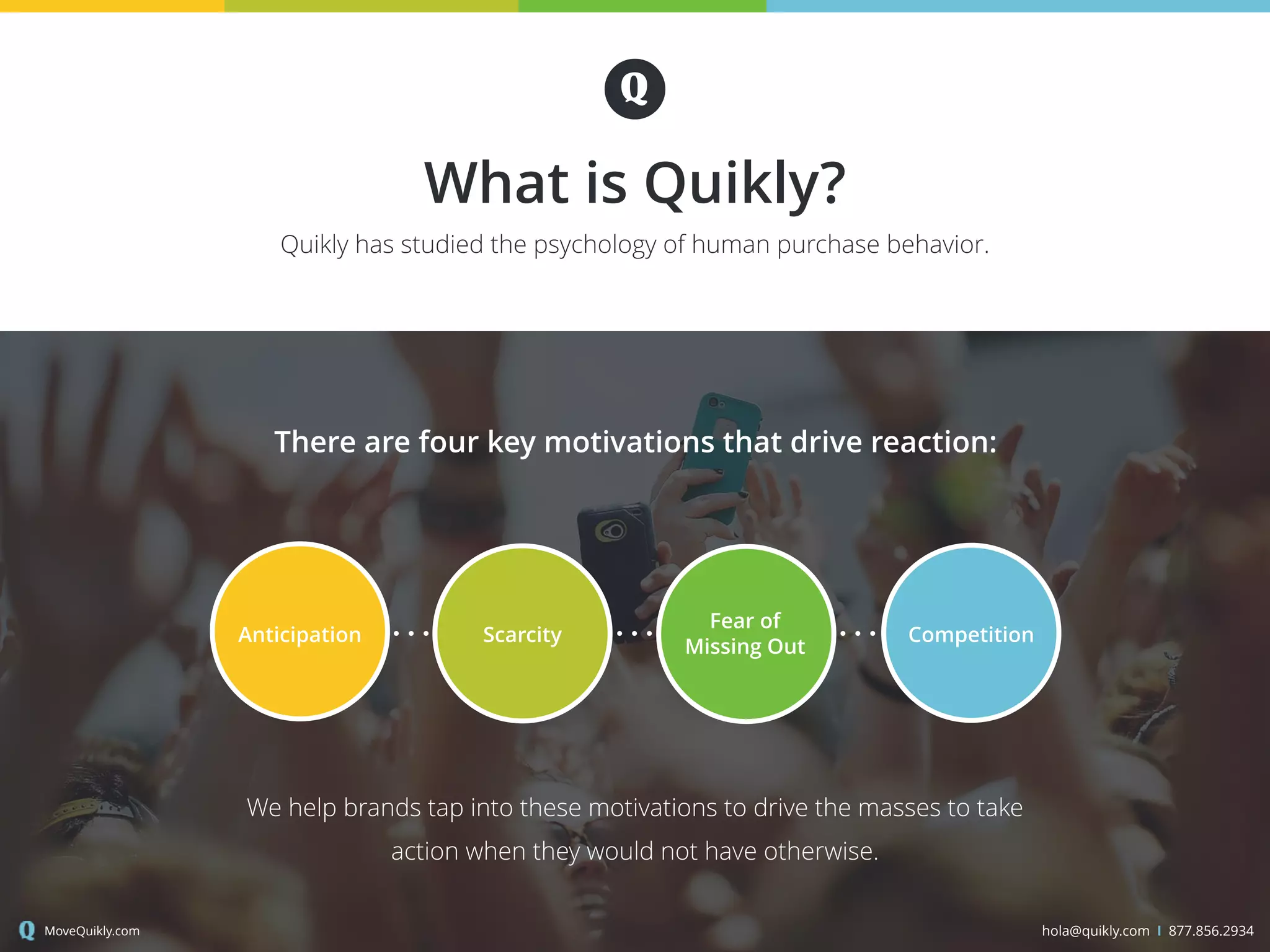 Q

What is Quikly?

Quikly has studied the psychology of human purchase behavior.

There are four key motivations that drive reaction:

Anticipation

Scarcity

Fear of Missing Out

Competition

We help brands tap into these motivations to drive the masses to take action when they would not have otherwise.

Q MoveQuikly.com

hola@quikly.com | 877.856.2934